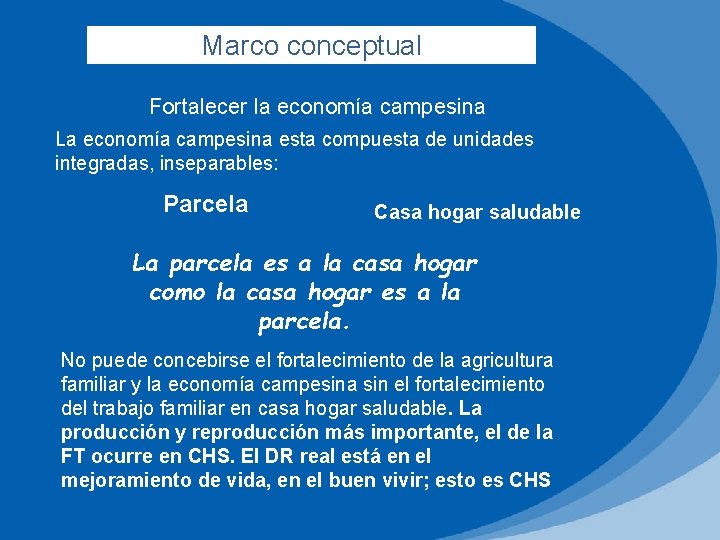 Marco conceptual

Fortalecer la economía campesina

La economía campesina esta compuesta de unidades integradas, inseparables:

Parcela

Casa hogar saludable

La parcela es a la casa hogar como la casa hogar es a la parcela.

No puede concebirse el fortalecimiento de la agricultura familiar y la economía campesina sin el fortalecimiento del trabajo familiar en casa hogar saludable. La producción y reproducción más importante, el de la FT ocurre en CHS. El DR real está en el mejoramiento de vida, en el buen vivir; esto es CHS